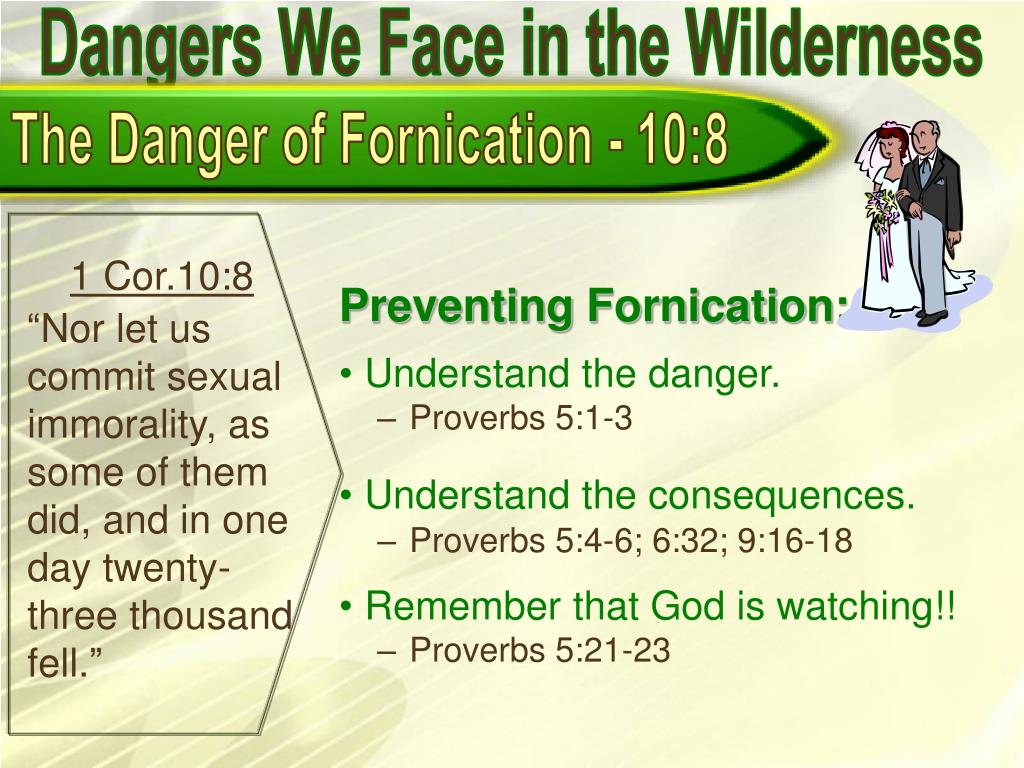 Dangers We Face in the Wilderness

The Danger of Fornication - 10:8

1 Cor.10:8

“Nor let us commit sexual immorality, as some of them did, and in one day twenty-three thousand fell.”

Preventing Fornication:

• Understand the danger.
– Proverbs 5:1-3

• Understand the consequences.
– Proverbs 5:4-6; 6:32; 9:16-18

• Remember that God is watching!!
– Proverbs 5:21-23